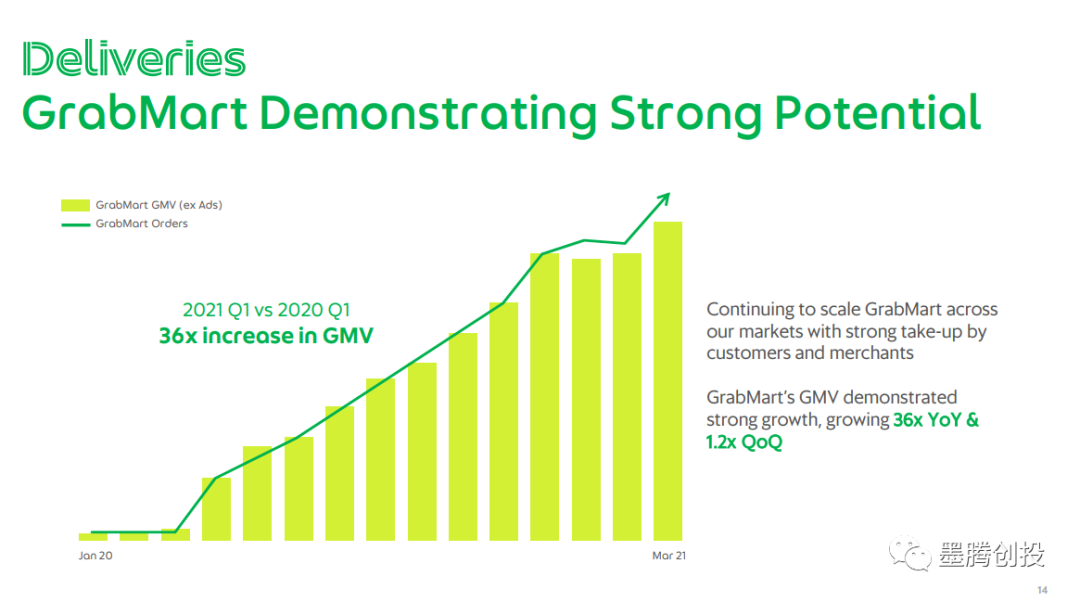 Deliveries
GrabMart Demonstrating Strong Potential

GrabMart GMV (ex Ads)
GrabMart Orders

2021 Q1 vs 2020 Q1
36x increase in GMV

Jan 20
Mar 21

Continuing to scale GrabMart across our markets with strong take-up by customers and merchants

GrabMart's GMV demonstrated strong growth, growing 36x YoY & 1.2x QoQ

墨腾创投

14